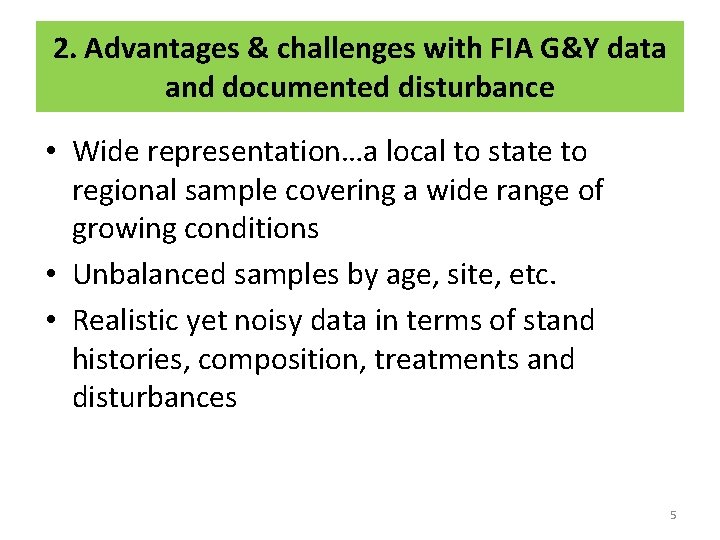 2. Advantages & challenges with FIA G&Y data and documented disturbance

• Wide representation…a local to state to regional sample covering a wide range of growing conditions
• Unbalanced samples by age, site, etc.
• Realistic yet noisy data in terms of stand histories, composition, treatments and disturbances

5